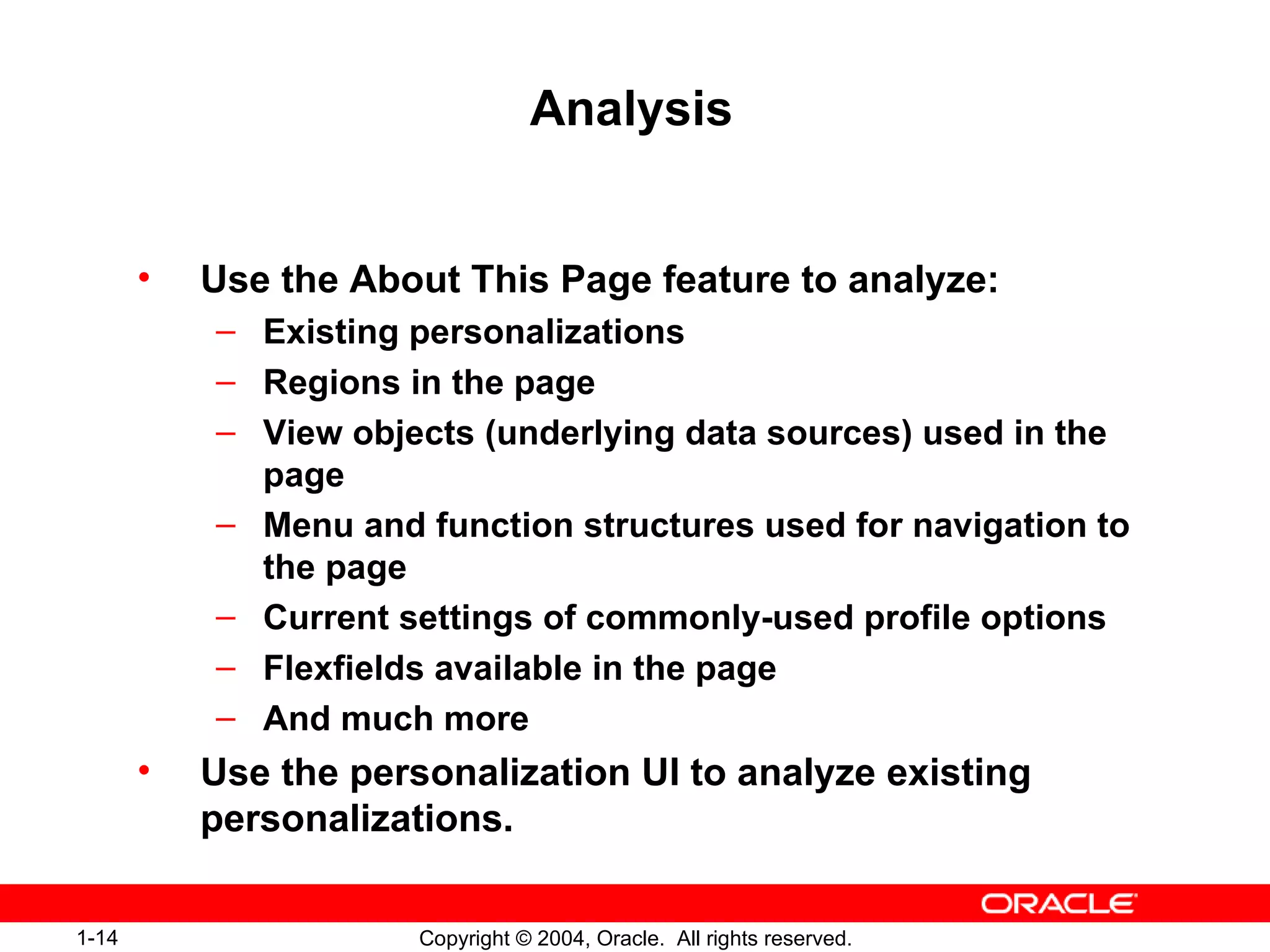 Analysis

• Use the About This Page feature to analyze:
  – Existing personalizations
  – Regions in the page
  – View objects (underlying data sources) used in the page
  – Menu and function structures used for navigation to the page
  – Current settings of commonly-used profile options
  – Flexfields available in the page
  – And much more
• Use the personalization UI to analyze existing personalizations.

ORACLE

1-14

Copyright © 2004, Oracle. All rights reserved.